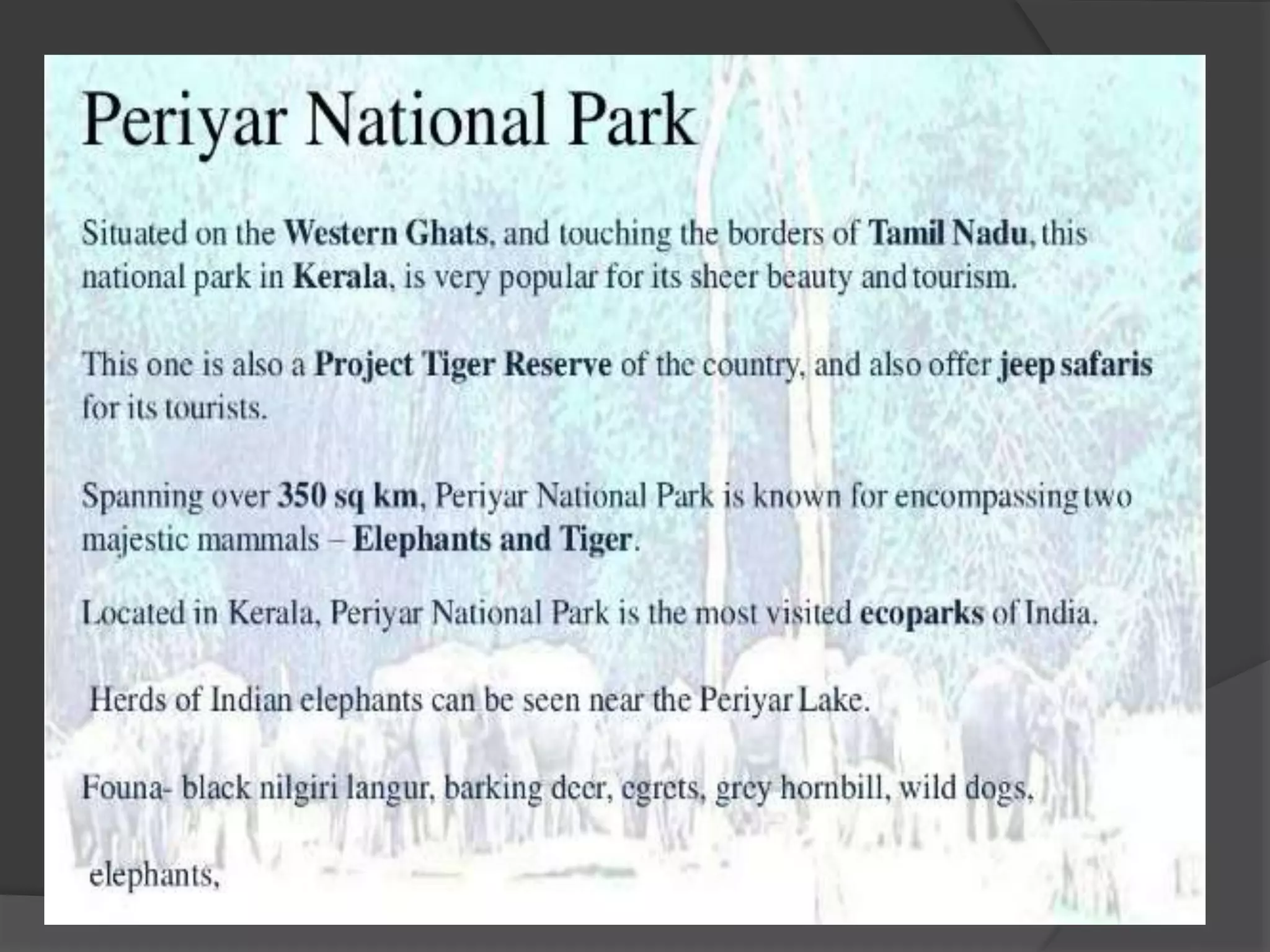 Periyar National Park

Situated on the Western Ghats, and touching the borders of Tamil Nadu, this national park in Kerala, is very popular for its sheer beauty and tourism.

This one is also a Project Tiger Reserve of the country, and also offer jeep safaris for its tourists.

Spanning over 350 sq km, Periyar National Park is known for encompassing two majestic mammals – Elephants and Tiger.

Located in Kerala, Periyar National Park is the most visited ecoparks of India.

Herds of Indian elephants can be seen near the Periyar Lake.

Founa- black nilgiri langur, barking deer, egrets, grey hornbill, wild dogs,

elephants,